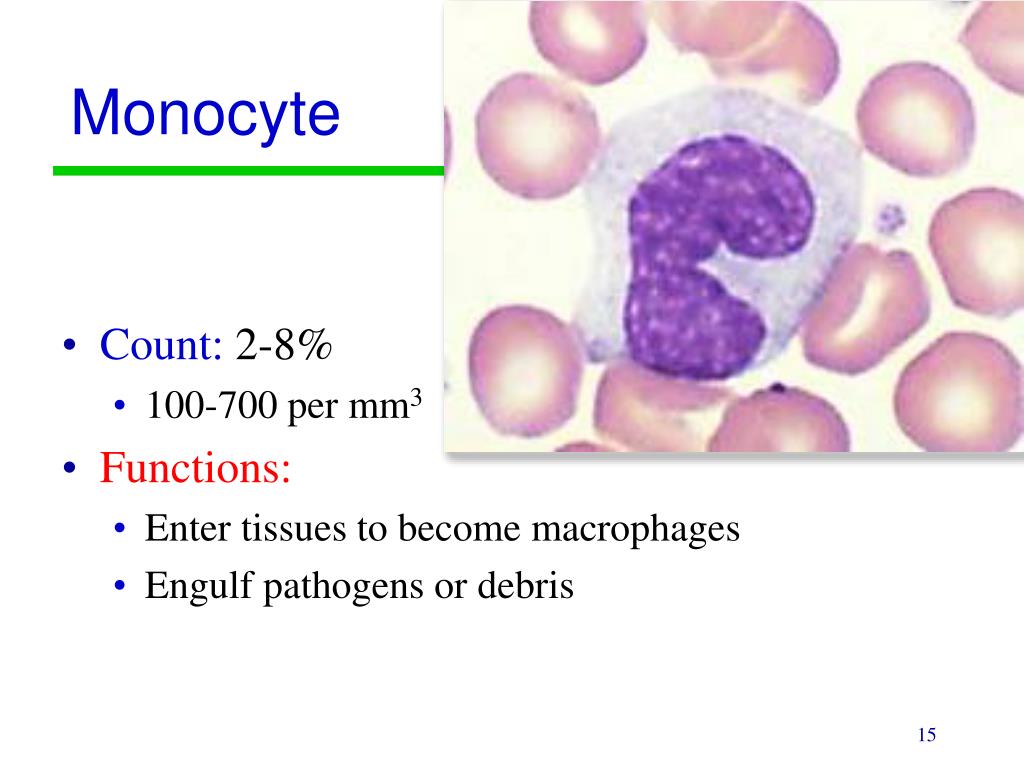 Monocyte

• Count: 2-8%
  • 100-700 per $mm^3$
• Functions:
  • Enter tissues to become macrophages
  • Engulf pathogens or debris

15